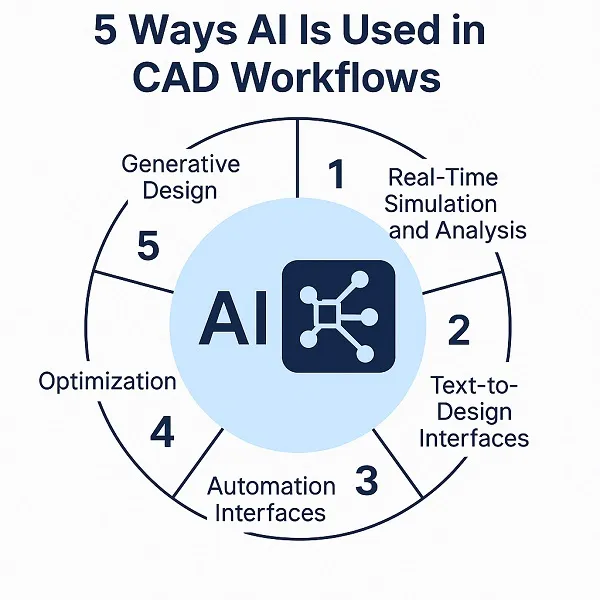 5 Ways AI Is Used in CAD Workflows

1 Real-Time Simulation and Analysis

2 Text-to-Design Interfaces

3 Automation Interfaces

4 Optimization

5 Generative Design

AI